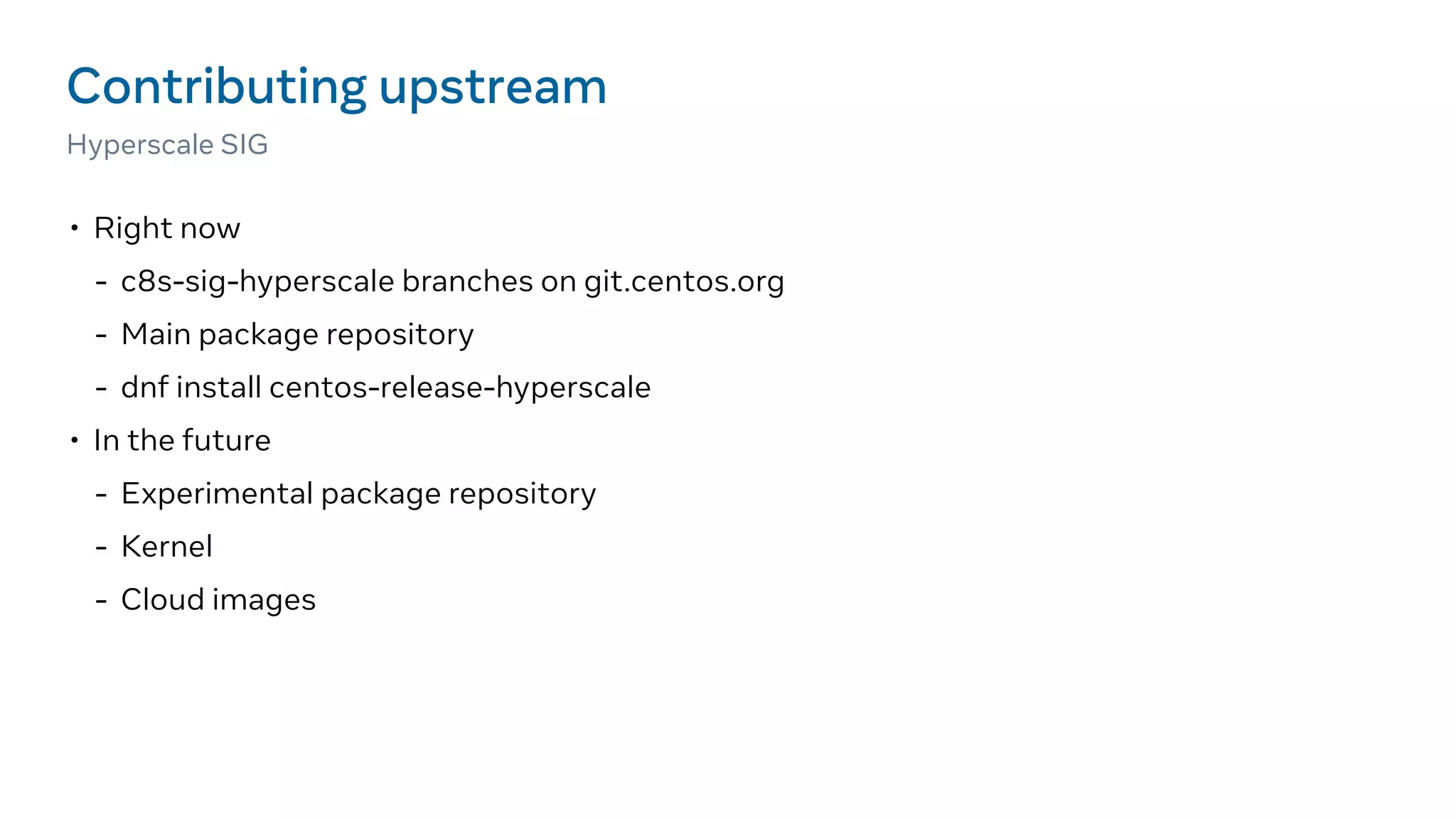 Contributing upstream

Hyperscale SIG

• Right now
 - c8s-sig-hyperscale branches on git.centos.org
 - Main package repository
 - dnf install centos-release-hyperscale
• In the future
 - Experimental package repository
 - Kernel
 - Cloud images